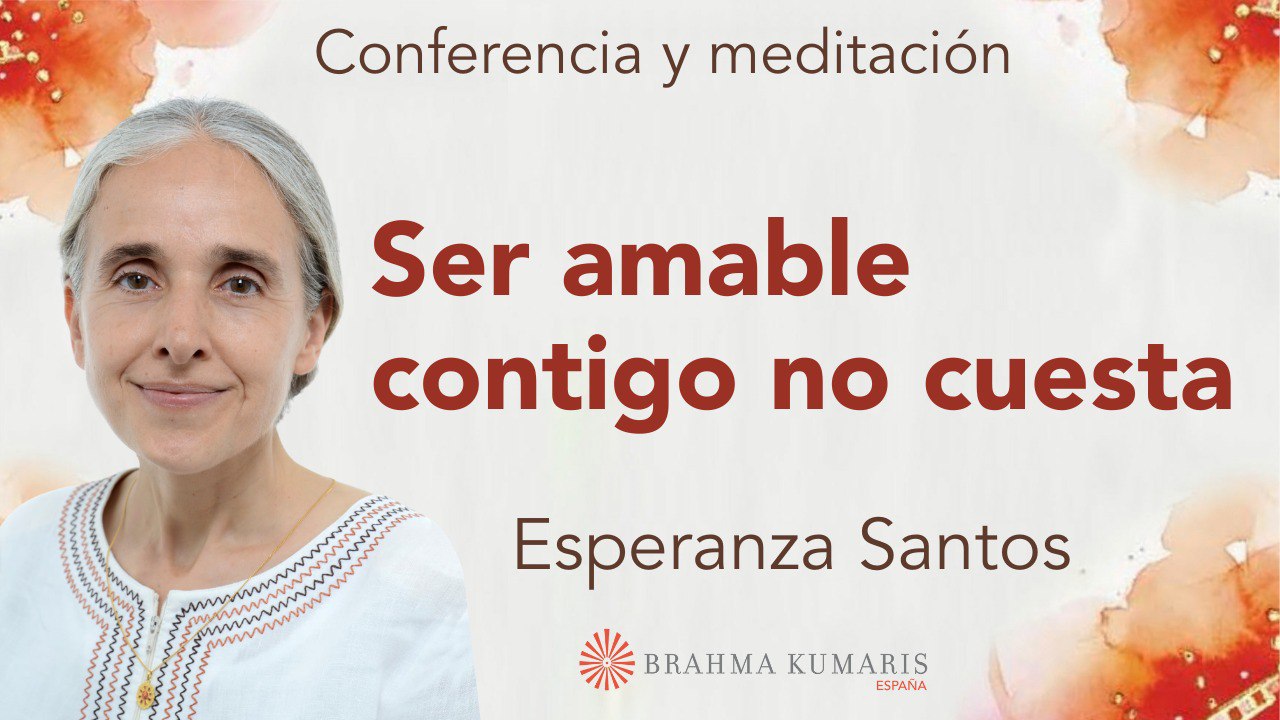 Conferencia y meditación

Ser amable contigo no cuesta

Esperanza Santos

BRAHMA KUMARIS
ESPAÑA